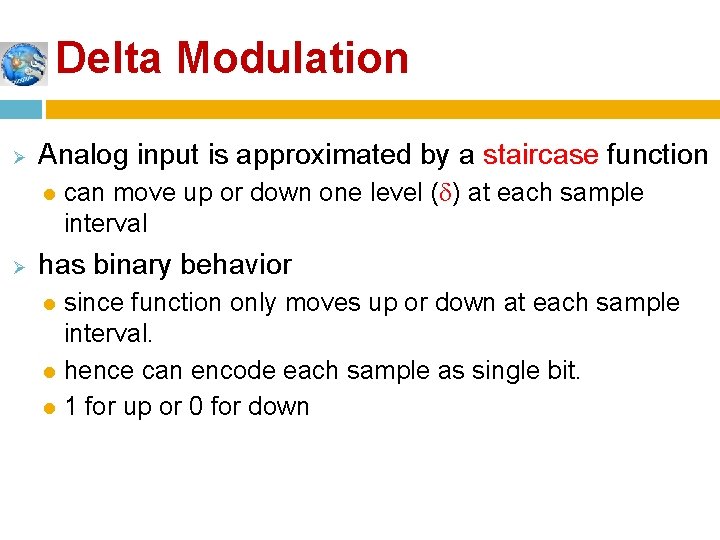 Delta Modulation

Analog input is approximated by a staircase function

can move up or down one level ($\delta$) at each sample interval

has binary behavior

since function only moves up or down at each sample interval.

hence can encode each sample as single bit.

1 for up or 0 for down